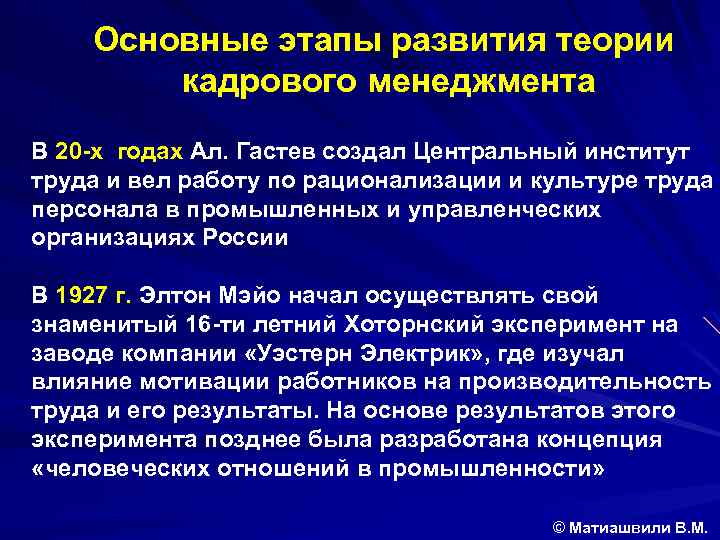 Основные этапы развития теории кадрового менеджмента

В 20-х годах Ал. Гастев создал Центральный институт труда и вел работу по рационализации и культуре труда персонала в промышленных и управленческих организациях России

В 1927 г. Элтон Мэйо начал осуществлять свой знаменитый 16-ти летний Хоторнский эксперимент на заводе компании «Уэстерн Электрик», где изучал влияние мотивации работников на производительность труда и его результаты. На основе результатов этого эксперимента позднее была разработана концепция «человеческих отношений в промышленности»

© Матиашвили В.М.